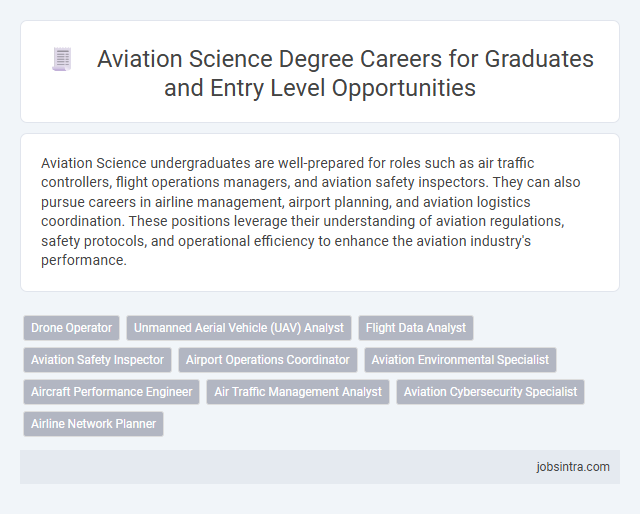 Aviation Science Degree Careers for Graduates and Entry Level Opportunities

Aviation Science undergraduates are well-prepared for roles such as air traffic controllers, flight operations managers, and aviation safety inspectors. They can also pursue careers in airline management, airport planning, and aviation logistics coordination. These positions leverage their understanding of aviation regulations, safety protocols, and operational efficiency to enhance the aviation industry's performance.

Drone Operator
Unmanned Aerial Vehicle (UAV) Analyst
Flight Data Analyst
Aviation Safety Inspector
Airport Operations Coordinator
Aviation Environmental Specialist
Aircraft Performance Engineer
Air Traffic Management Analyst
Aviation Cybersecurity Specialist
Airline Network Planner

jobsintra.com